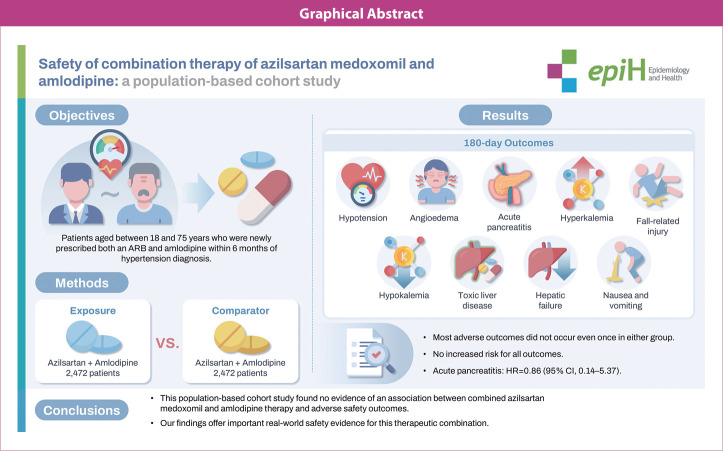 Graphical Abstract

Safety of combination therapy of azilsartan medoxomil and amlodipine: a population-based cohort study

epiH Epidemiology and Health

Objectives

Patients aged between 18 and 75 years who were newly prescribed both an ARB and amlodipine within 6 months of hypertension diagnosis.

Methods

Exposure

Azilsartan + Amlodipine
2,472 patients

VS.

Comparator

Azilsartan + Amlodipine
2,472 patients

Results

180-day Outcomes

Hypotension

Angioedema

Acute pancreatitis

K

Hyperkalemia

Fall-related injury

K

Hypokalemia

Toxic liver disease

Hepatic failure

Nausea and vomiting

• Most adverse outcomes did not occur even once in either group.
• No increased risk for all outcomes.
• Acute pancreatitis: HR=0.86 (95% CI, 0.14–5.37).

Conclusions

• This population-based cohort study found no evidence of an association between combined azilsartan medoxomil and amlodipine therapy and adverse safety outcomes.
• Our findings offer important real-world safety evidence for this therapeutic combination.